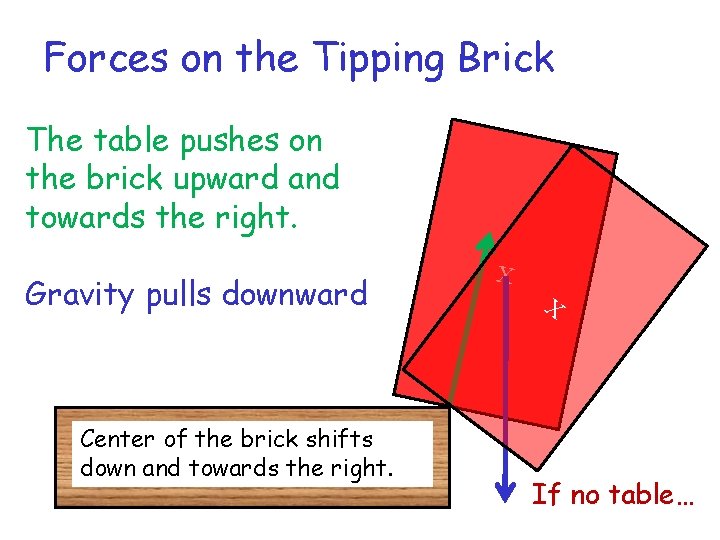 Forces on the Tipping Brick

The table pushes on the brick upward and towards the right.

Gravity pulls downward

X

X

Center of the brick shifts down and towards the right.

If no table…